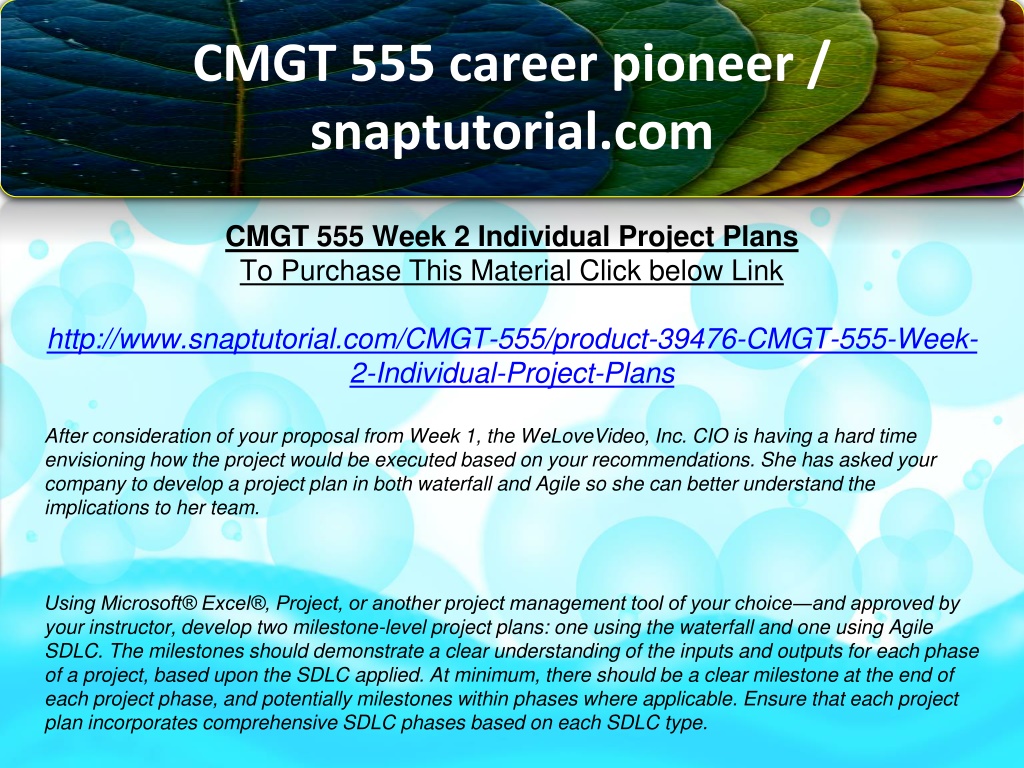 CMGT 555 career pioneer / snaptutorial.com

CMGT 555 Week 2 Individual Project Plans
To Purchase This Material Click below Link

http://www.snaptutorial.com/CMGT-555/product-39476-CMGT-555-Week-2-Individual-Project-Plans

After consideration of your proposal from Week 1, the WeLoveVideo, Inc. CIO is having a hard time envisioning how the project would be executed based on your recommendations. She has asked your company to develop a project plan in both waterfall and Agile so she can better understand the implications to her team.

Using Microsoft® Excel®, Project, or another project management tool of your choice—and approved by your instructor, develop two milestone-level project plans: one using the waterfall and one using Agile SDLC. The milestones should demonstrate a clear understanding of the inputs and outputs for each phase of a project, based upon the SDLC applied. At minimum, there should be a clear milestone at the end of each project phase, and potentially milestones within phases where applicable. Ensure that each project plan incorporates comprehensive SDLC phases based on each SDLC type.